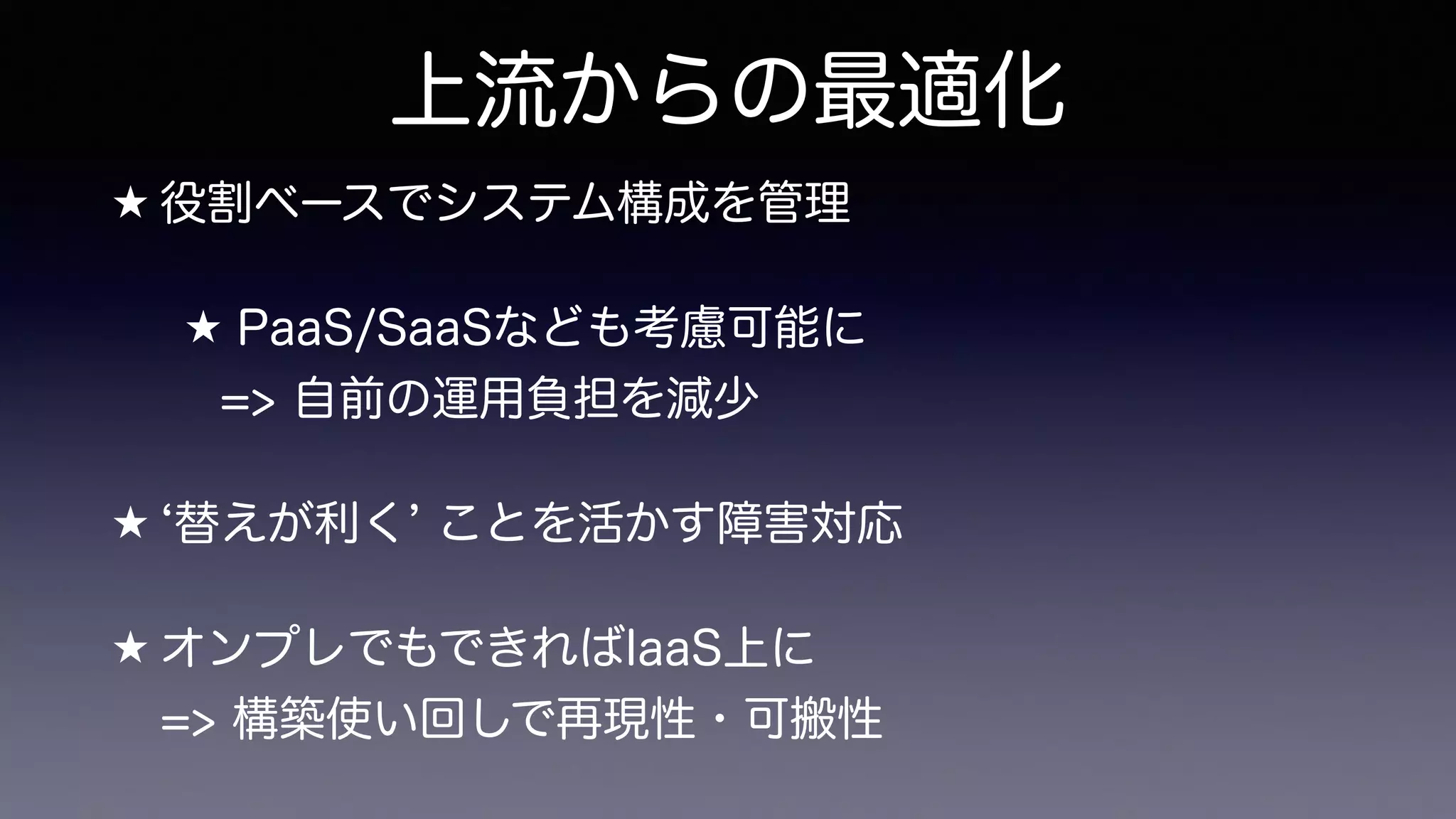 上流からの最適化

★ 役割ベースでシステム構成を管理

★ PaaS/SaaSなども考慮可能に
=> 自前の運用負担を減少

★ ‘替えが利く’ ことを活かす障害対応

★ オンプレでもできればIaaS上に
=> 構築使い回しで再現性・可搬性